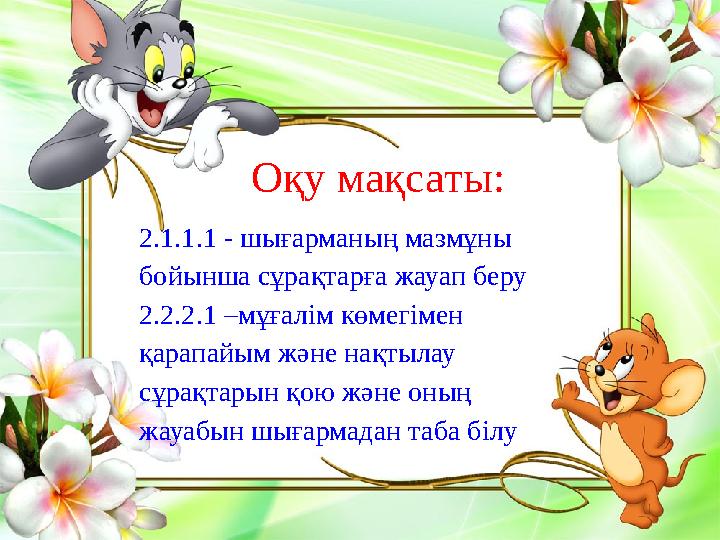 Оқу мақсаты:

2.1.1.1 - шығарманың мазмұны бойынша сұрақтарға жауап беру
2.2.2.1 –мұғалім көмегімен қарапайым және нақтылау сұрақтарын қою және оның жауабын шығармадан таба білу